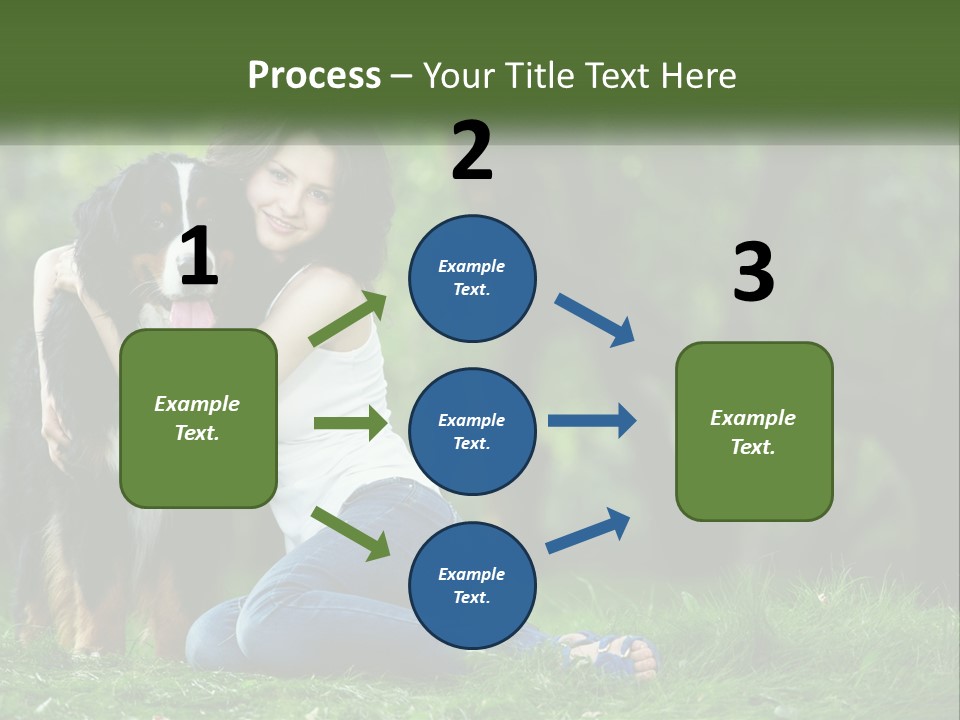 Process – Your Title Text Here

1

Example Text.

2

Example Text.

Example Text.

Example Text.

3

Example Text.